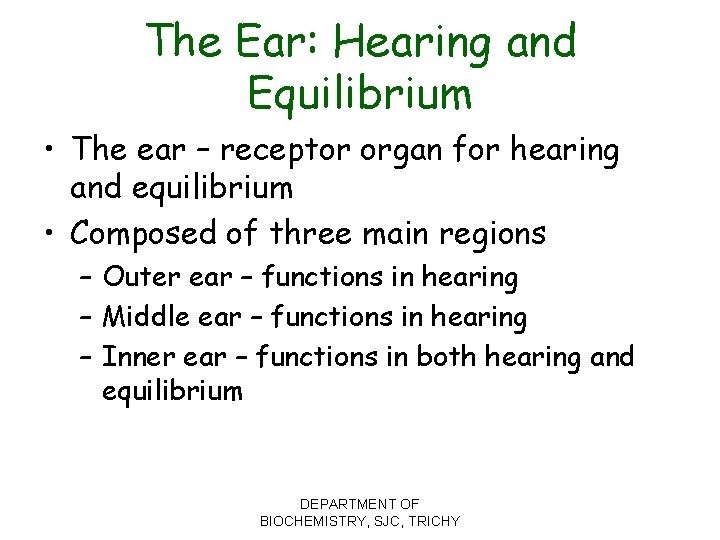 The Ear: Hearing and Equilibrium

• The ear – receptor organ for hearing and equilibrium
• Composed of three main regions
– Outer ear – functions in hearing
– Middle ear – functions in hearing
– Inner ear – functions in both hearing and equilibrium

DEPARTMENT OF BIOCHEMISTRY, SJC, TRICHY